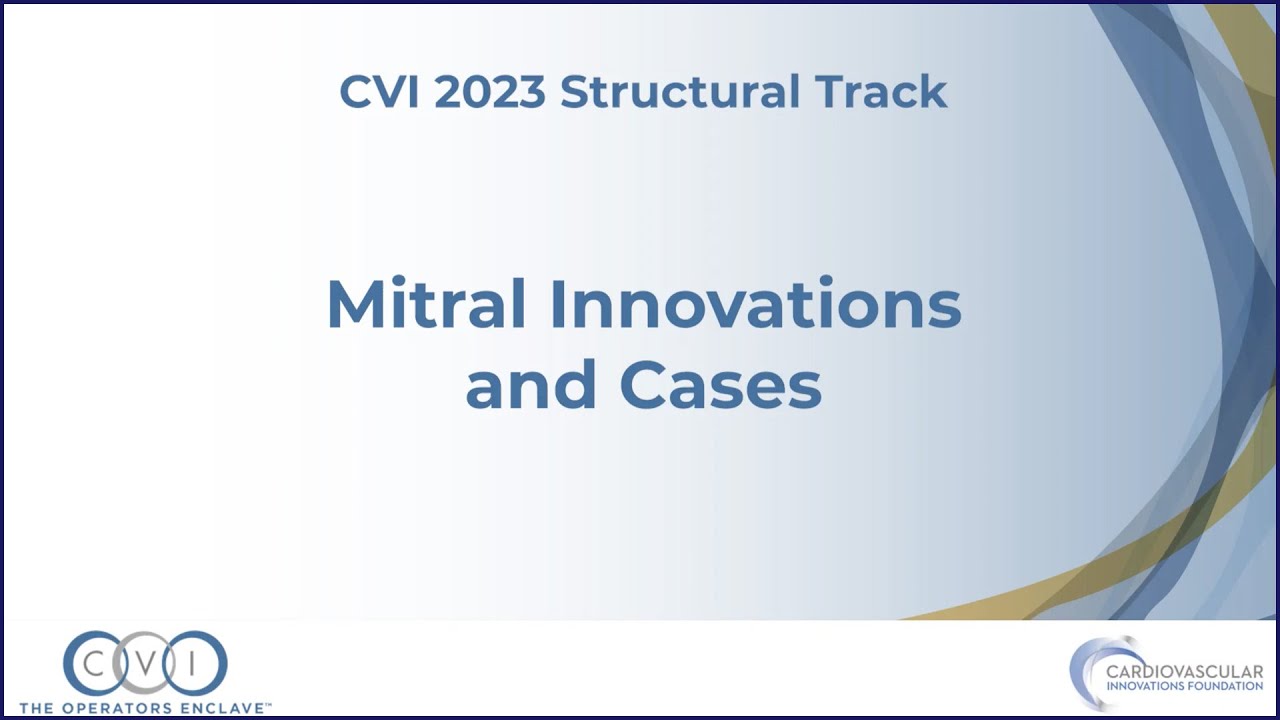 CVI 2023 Structural Track

Mitral Innovations and Cases

CVI
THE OPERATORS ENCLAVE™

CARDIOVASCULAR INNOVATIONS FOUNDATION